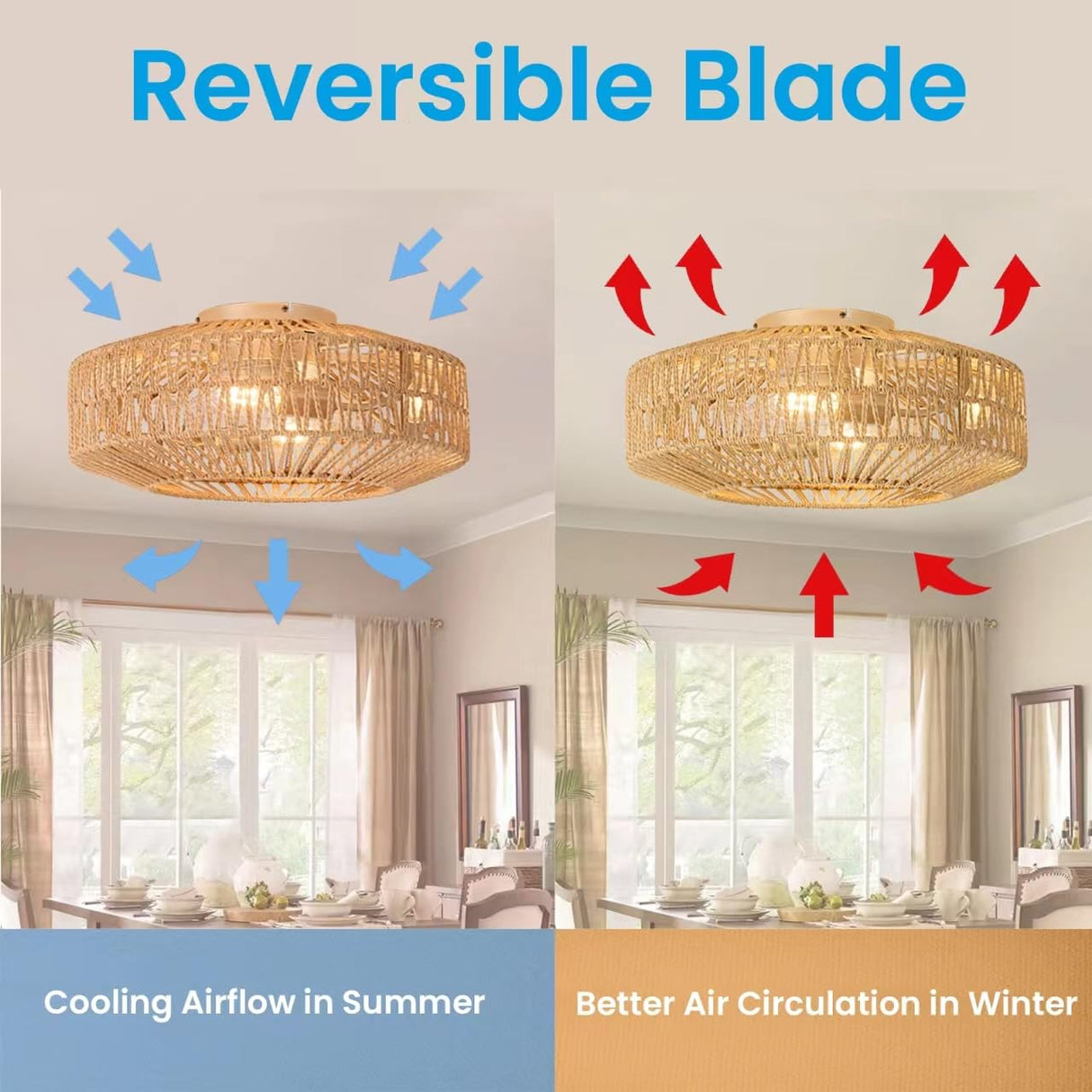 Reversible Blade

Cooling Airflow in Summer

Better Air Circulation in Winter